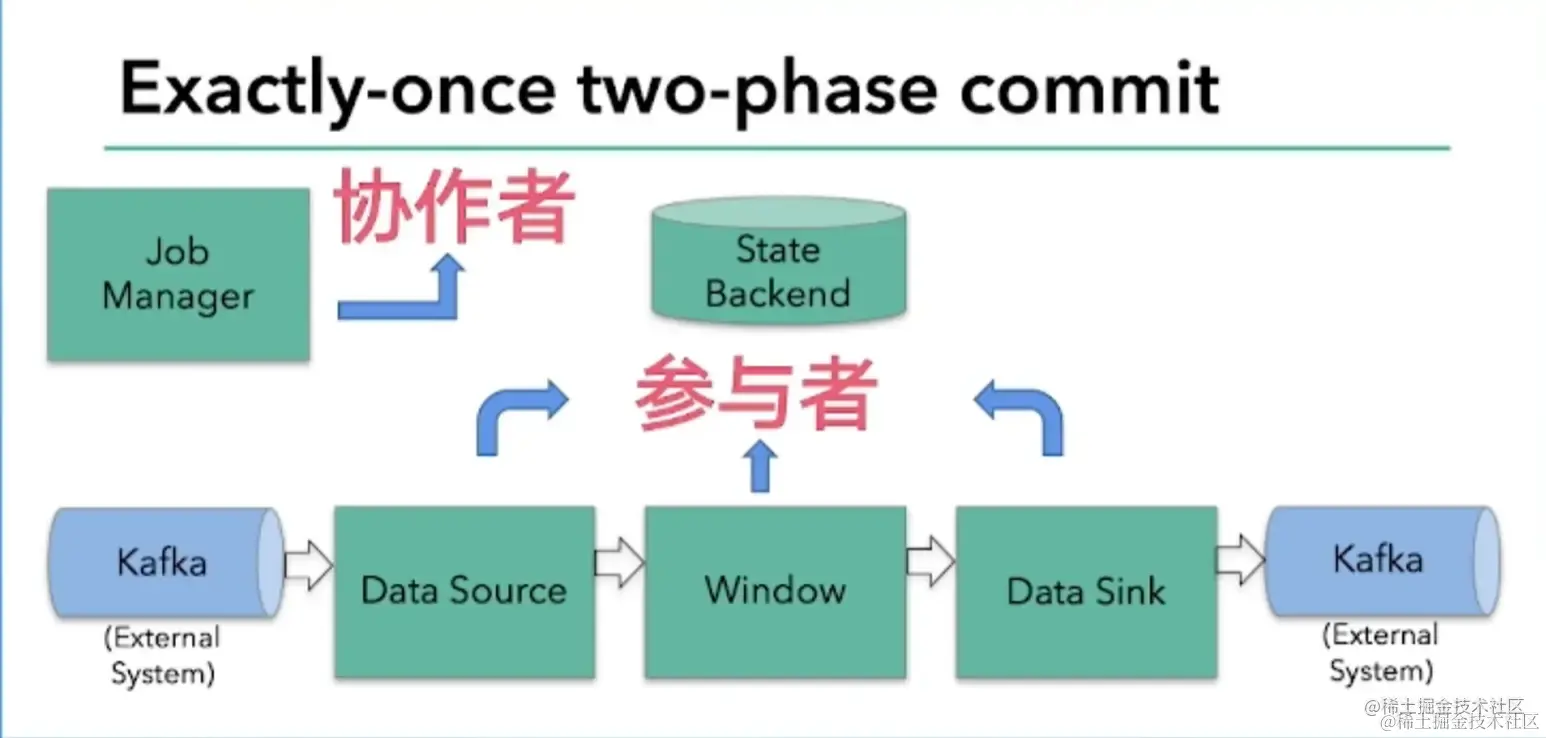 Exactly-once two-phase commit

Job Manager

协作者

State Backend

参与者

Kafka

(External System)

Data Source

Window

Data Sink

Kafka

(External System)

@稀土掘金技术社区
@稀土掘金技术社区